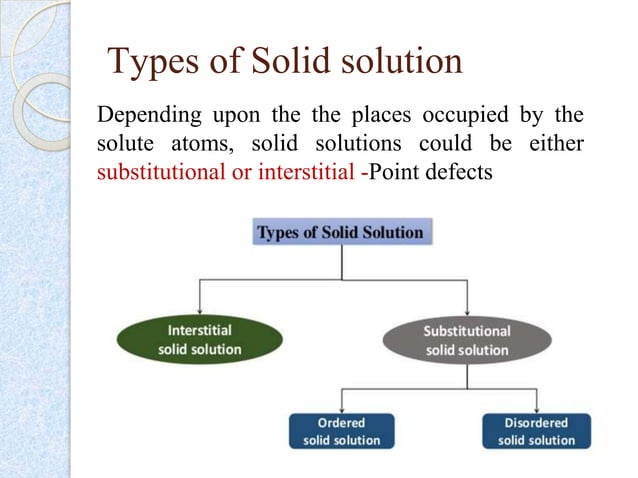 Types of Solid solution

Depending upon the the places occupied by the solute atoms, solid solutions could be either substitutional or interstitial -Point defects

Types of Solid Solution

Interstitial solid solution

Substitutional solid solution

Ordered solid solution

Disordered solid solution